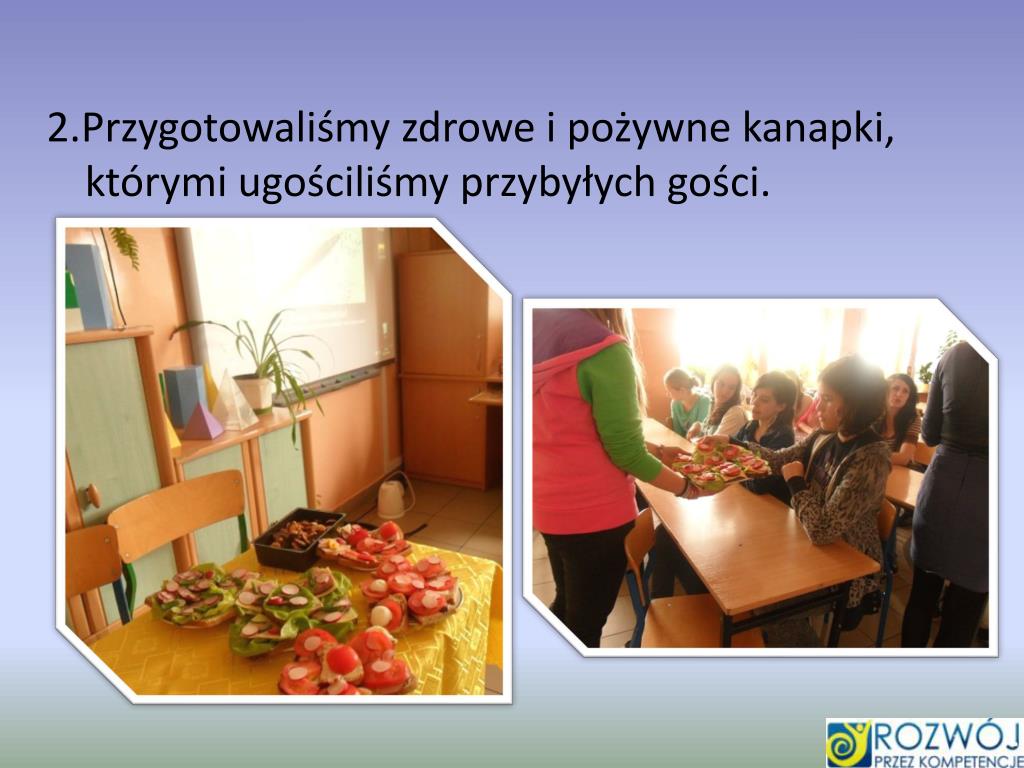 2.Przygotowaliśmy zdrowe i pożywne kanapki, którymi ugościliśmy przybyłych gości.

ROZWÓJ
PRZEZ KOMPETENCJE